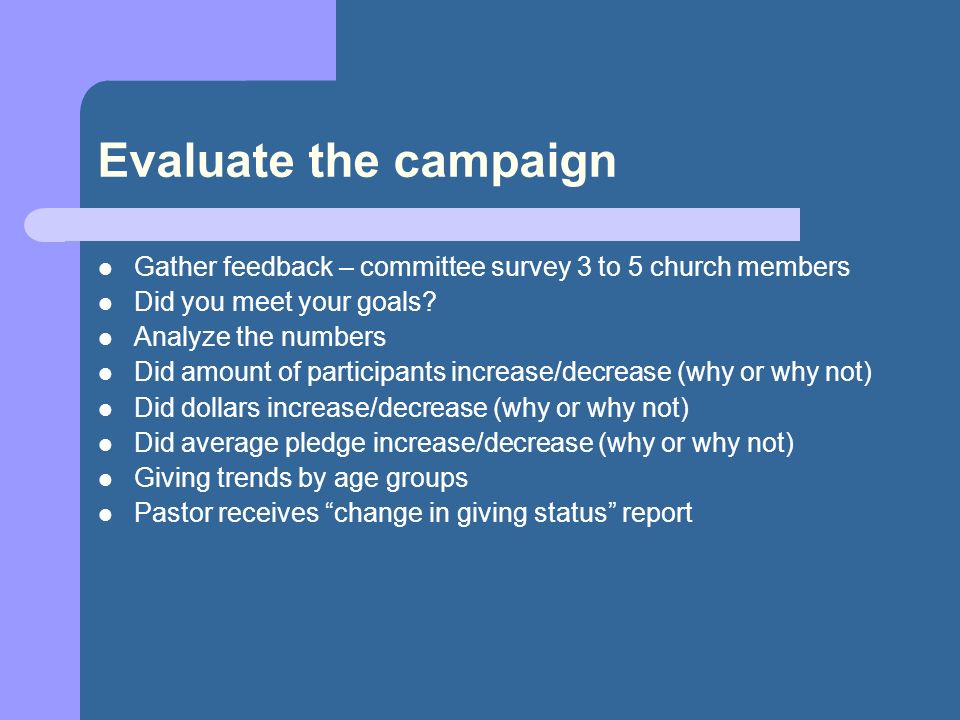 Evaluate the campaign

- Gather feedback – committee survey 3 to 5 church members
- Did you meet your goals?
- Analyze the numbers
- Did amount of participants increase/decrease (why or why not)
- Did dollars increase/decrease (why or why not)
- Did average pledge increase/decrease (why or why not)
- Giving trends by age groups
- Pastor receives “change in giving status” report